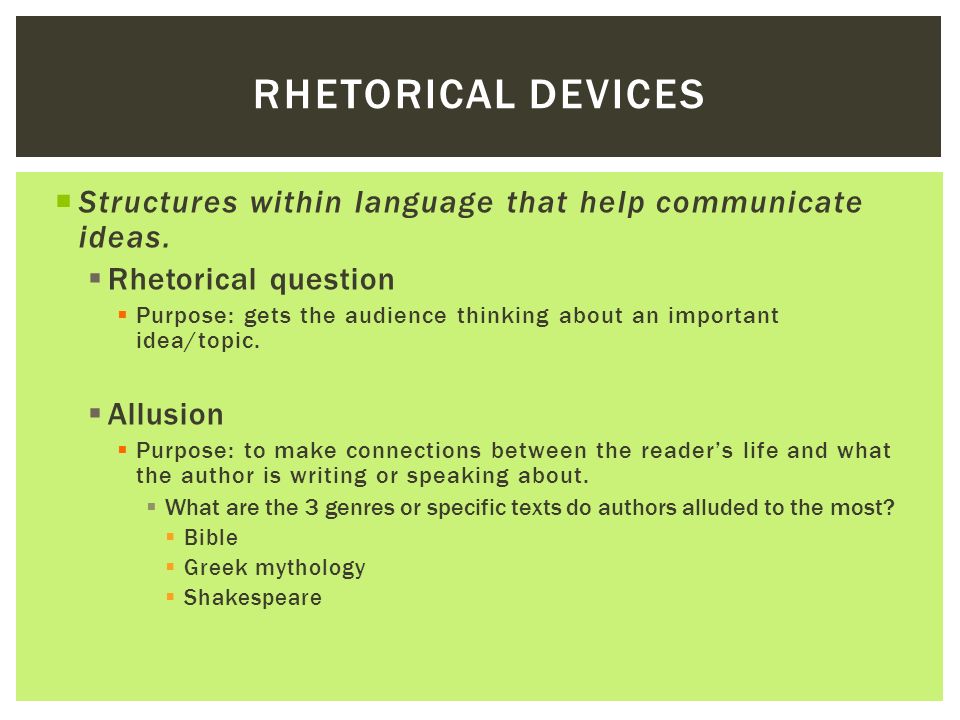 RHETORICAL DEVICES

Structures within language that help communicate ideas.

Rhetorical question

Purpose: gets the audience thinking about an important idea/topic.

Allusion

Purpose: to make connections between the reader's life and what the author is writing or speaking about.

What are the 3 genres or specific texts do authors alluded to the most?

Bible

Greek mythology

Shakespeare